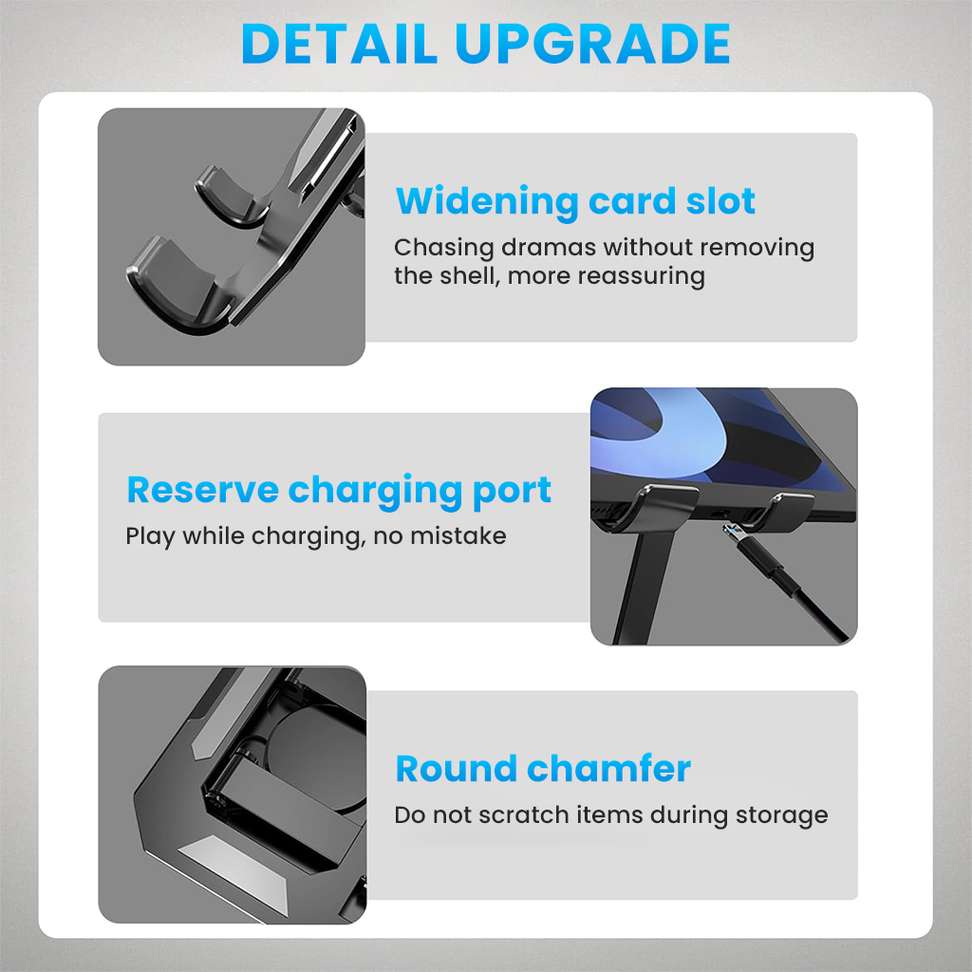 DETAIL UPGRADE

Widening card slot
Chasing dramas without removing the shell, more reassuring

Reserve charging port
Play while charging, no mistake

Round chamfer
Do not scratch items during storage